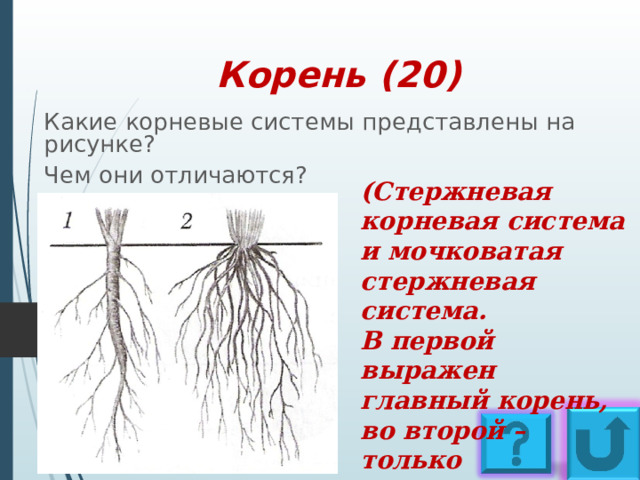 Корень (20)

Какие корневые системы представлены на рисунке?

Чем они отличаются?

1 2

(Стержневая корневая система и мочковатая стержневая система.
В первой выражен главный корень, во второй – только

?